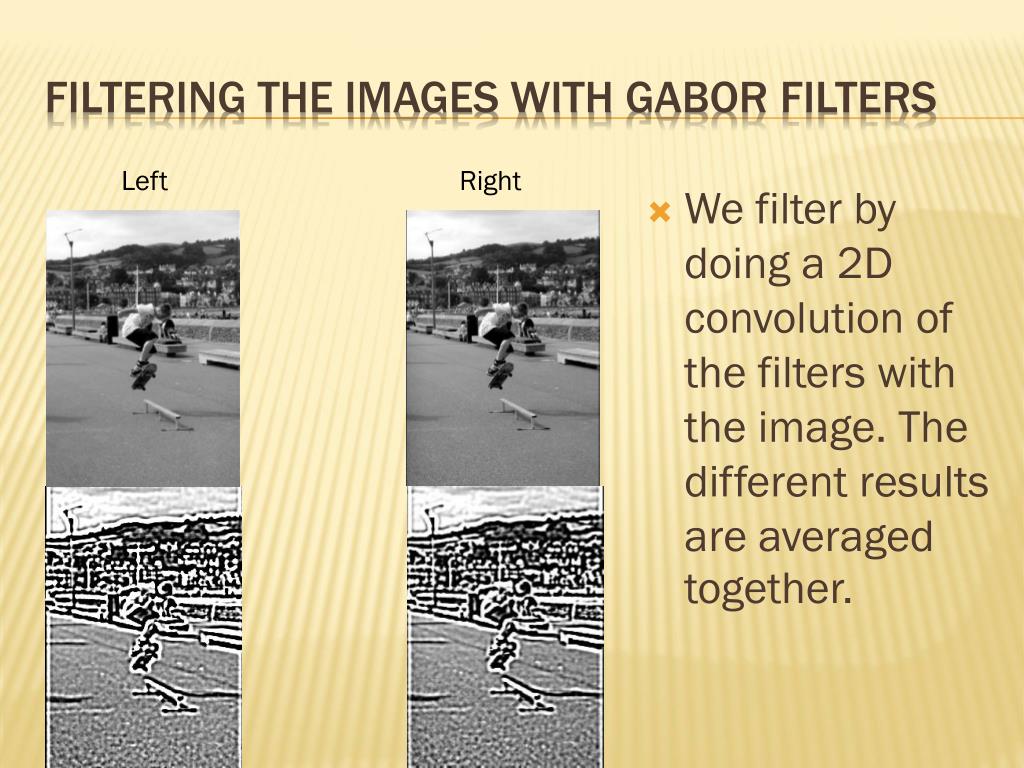 FILTERING THE IMAGES WITH GABOR FILTERS

Left

Right

We filter by doing a 2D convolution of the filters with the image. The different results are averaged together.